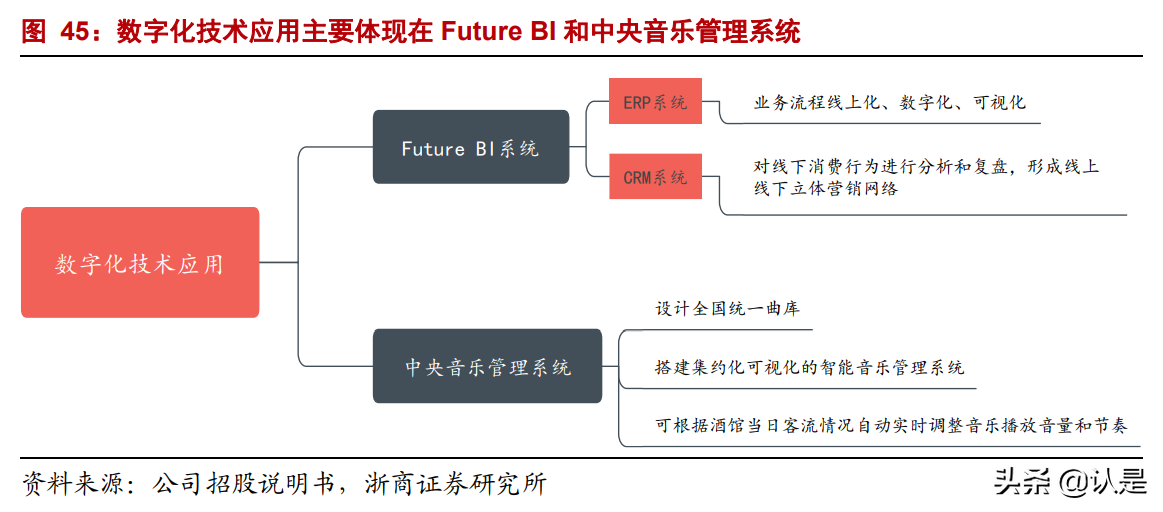 图 45：数字化技术应用主要体现在 Future BI 和中央音乐管理系统

数字化技术应用

Future BI系统

ERP系统

业务流程线上化、数字化、可视化

CRM系统

对线下消费行为进行分析和复盘，形成线上线下立体营销网络

中央音乐管理系统

设计全国统一曲库

搭建集约化可视化的智能音乐管理系统

可根据酒馆当日客流情况自动实时调整音乐播放音量和节奏

资料来源：公司招股说明书，浙商证券研究所

头条 @认是